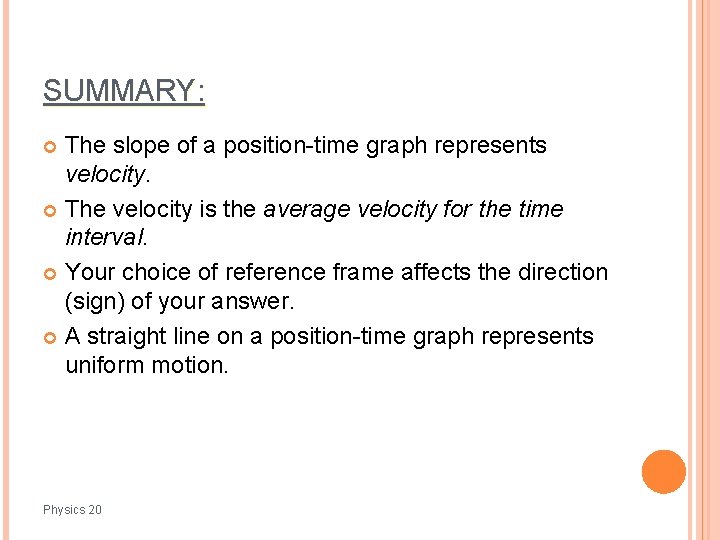 SUMMARY:

The slope of a position-time graph represents velocity.

The velocity is the average velocity for the time interval.

Your choice of reference frame affects the direction (sign) of your answer.

A straight line on a position-time graph represents uniform motion.

Physics 20